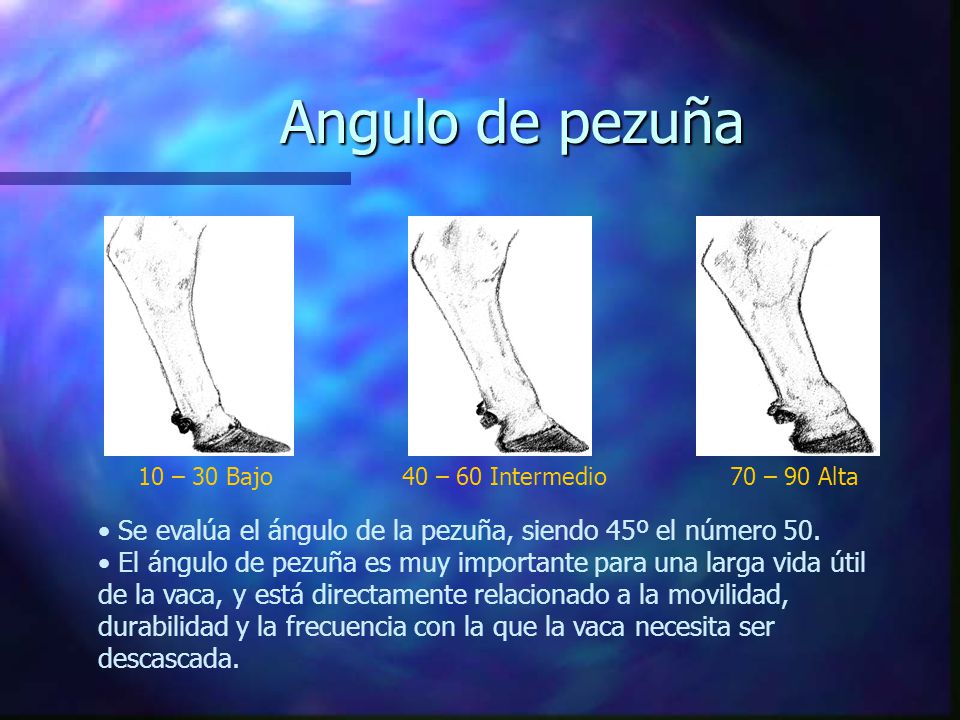 Angulo de pezuña

10 – 30 Bajo

40 – 60 Intermedio

70 – 90 Alta

• Se evalúa el ángulo de la pezuña, siendo 45º el número 50.
• El ángulo de pezuña es muy importante para una larga vida útil de la vaca, y está directamente relacionado a la movilidad, durabilidad y la frecuencia con la que la vaca necesita ser descascada.